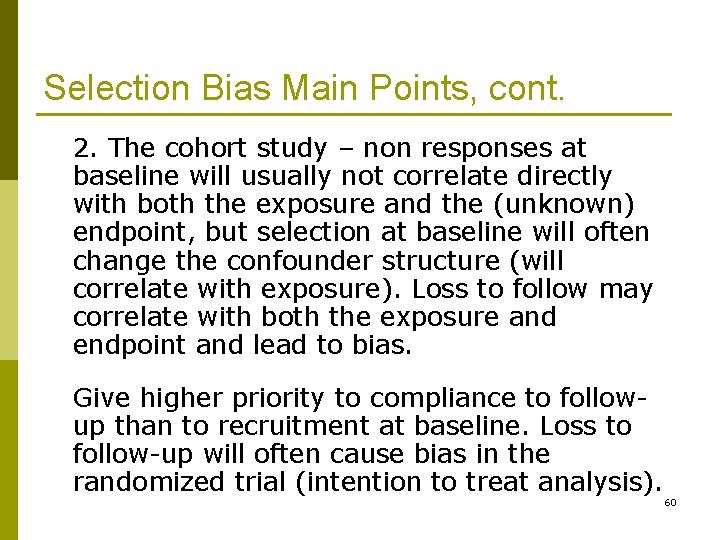 Selection Bias Main Points, cont.

2. The cohort study – non responses at baseline will usually not correlate directly with both the exposure and the (unknown) endpoint, but selection at baseline will often change the confounder structure (will correlate with exposure). Loss to follow may correlate with both the exposure and endpoint and lead to bias.

Give higher priority to compliance to follow-up than to recruitment at baseline. Loss to follow-up will often cause bias in the randomized trial (intention to treat analysis).

60